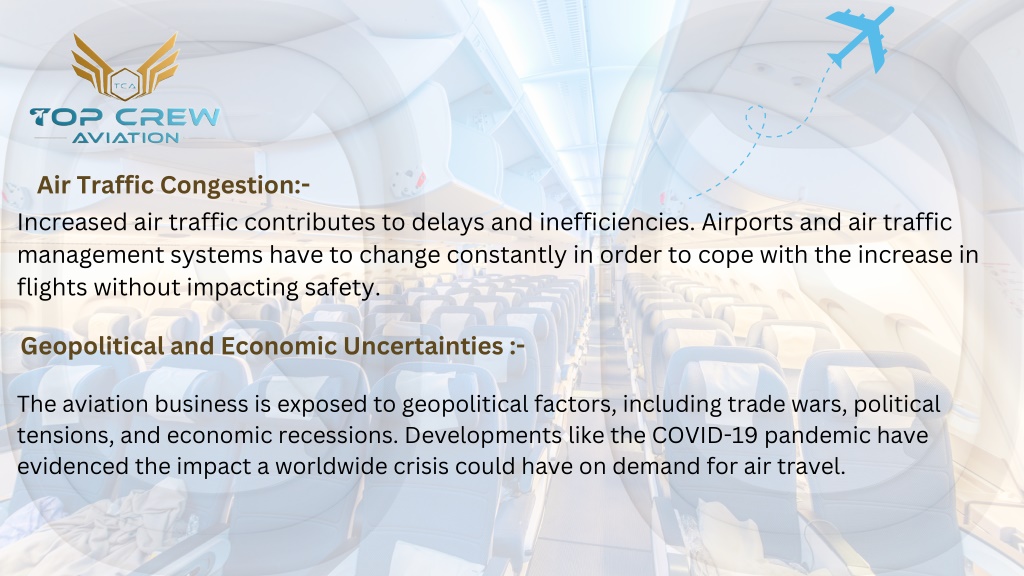 TCA
TOP CREW
AVIATION

Air Traffic Congestion:-

Increased air traffic contributes to delays and inefficiencies. Airports and air traffic management systems have to change constantly in order to cope with the increase in flights without impacting safety.

Geopolitical and Economic Uncertainties :-

The aviation business is exposed to geopolitical factors, including trade wars, political tensions, and economic recessions. Developments like the COVID-19 pandemic have evidenced the impact a worldwide crisis could have on demand for air travel.